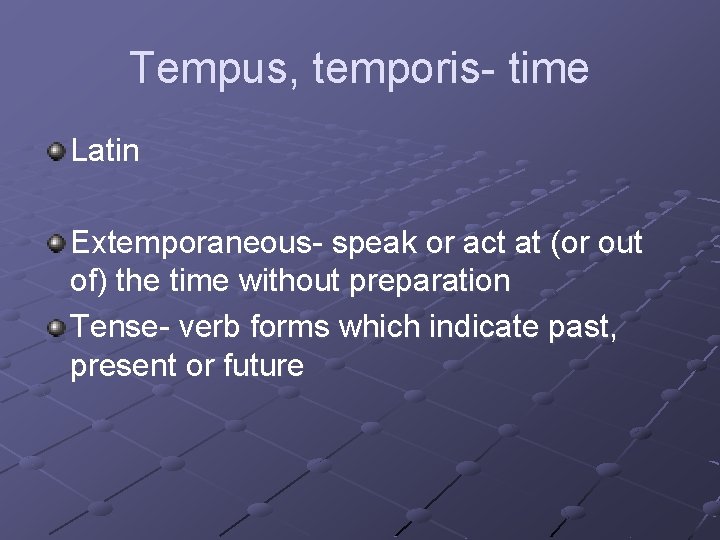 Tempus, temporis- time

Latin

Extemporaneous- speak or act at (or out of) the time without preparation

Tense- verb forms which indicate past, present or future